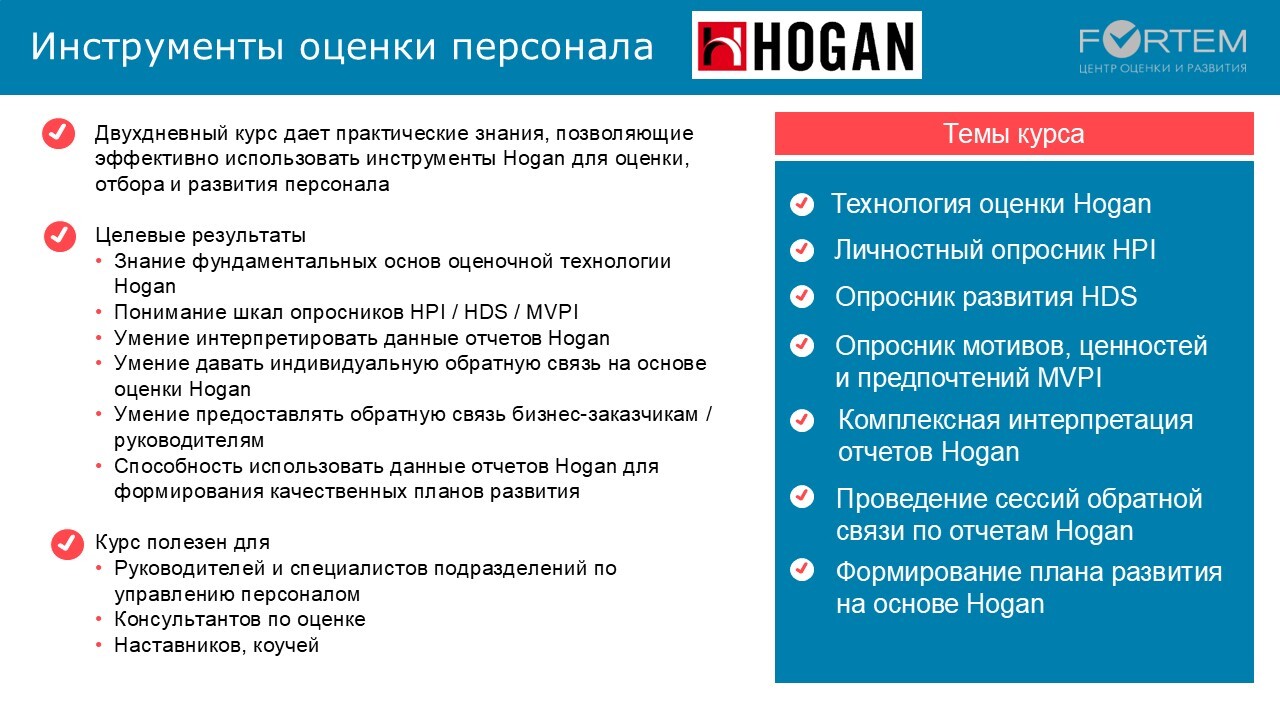 Инструменты оценки персонала

HOGAN

FORTEM
ЦЕНТР ОЦЕНКИ И РАЗВИТИЯ

Двухдневный курс дает практические знания, позволяющие эффективно использовать инструменты Hogan для оценки, отбора и развития персонала

Целевые результаты
• Знание фундаментальных основ оценочной технологии Hogan
• Понимание шкал опросников HPI / HDS / MVPI
• Умение интерпретировать данные отчетов Hogan
• Умение давать индивидуальную обратную связь на основе оценки Hogan
• Умение предоставлять обратную связь бизнес-заказчикам / руководителям
• Способность использовать данные отчетов Hogan для формирования качественных планов развития

Курс полезен для
• Руководителей и специалистов подразделений по управлению персоналом
• Консультантов по оценке
• Наставников, коучей

Темы курса

Технология оценки Hogan

Личностный опросник HPI

Опросник развития HDS

Опросник мотивов, ценностей и предпочтений MVPI

Комплексная интерпретация отчетов Hogan

Проведение сессий обратной связи по отчетам Hogan

Формирование плана развития на основе Hogan